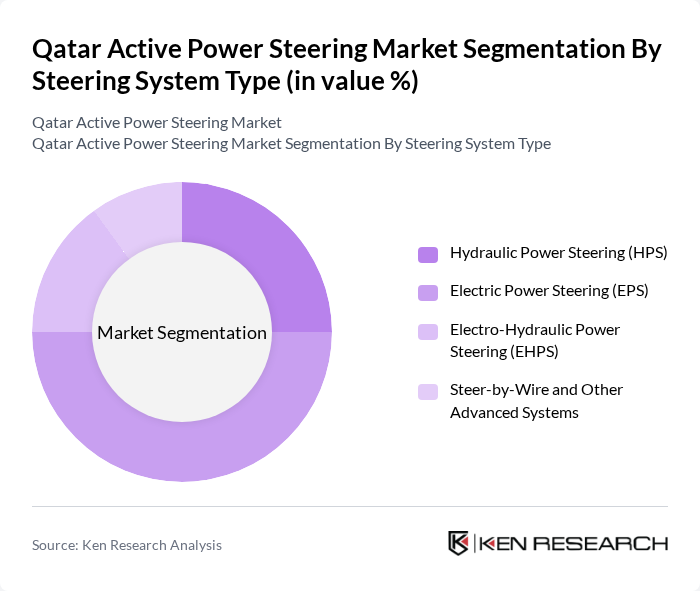 Qatar Active Power Steering Market Segmentation By Steering System Type (in value %)

Qatar Active Power Steering Market
Qatar Active Power Steering Market Segmentation By Steering System Type

Market Segmentation

Hydraulic Power Steering (HPS)
Electric Power Steering (EPS)
Electro-Hydraulic Power Steering (EHPS)
Steer-by-Wire and Other Advanced Systems

Source: Ken Research Analysis

KEN RESEARCH